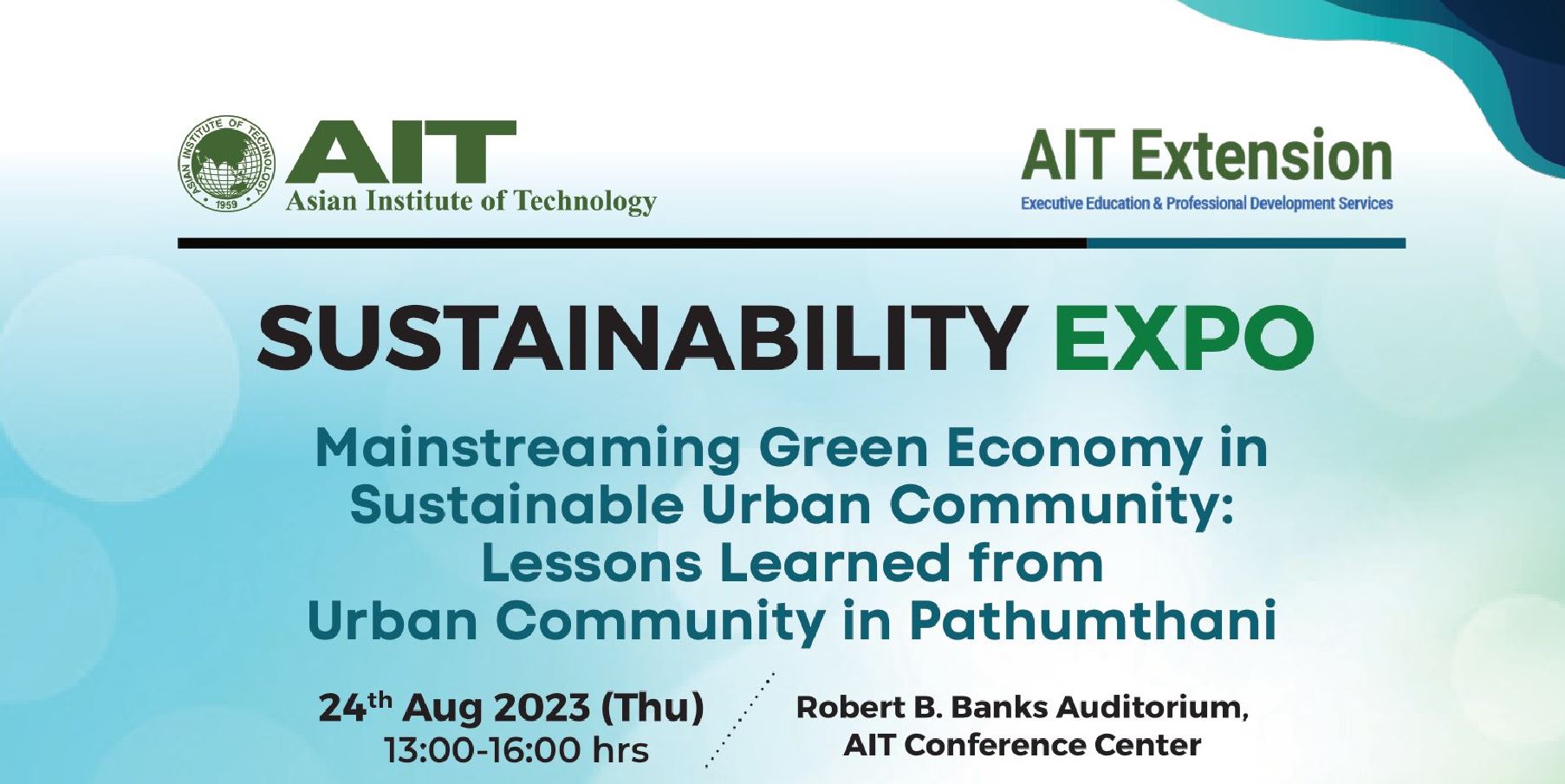 ASIAN INSTITUTE OF TECHNOLOGY
1959
AIT
Asian Institute of Technology

AIT Extension
Executive Education & Professional Development Services

SUSTAINABILITY EXPO

Mainstreaming Green Economy in Sustainable Urban Community: Lessons Learned from Urban Community in Pathumthani

24$^{th}$ Aug 2023 (Thu)
13:00-16:00 hrs

Robert B. Banks Auditorium,
AIT Conference Center